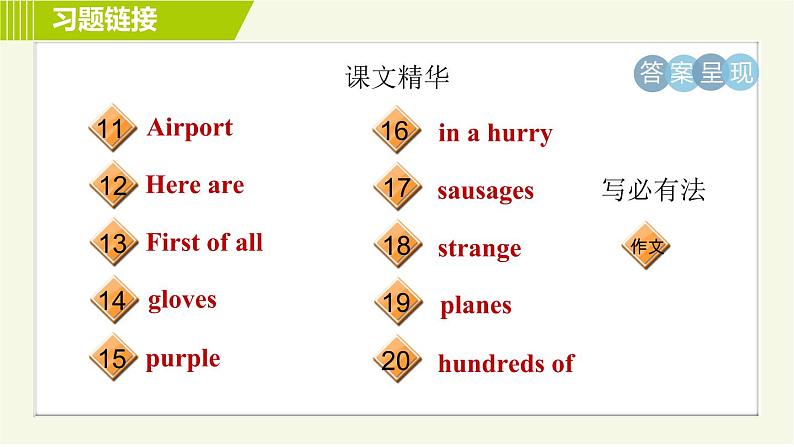 习题链接

课文精华

答案呈现

11 Airport

12 Here are

13 First of all

14 gloves

15 purple

16 in a hurry

17 sausages

18 strange

19 planes

20 hundreds of

写必有法

作文